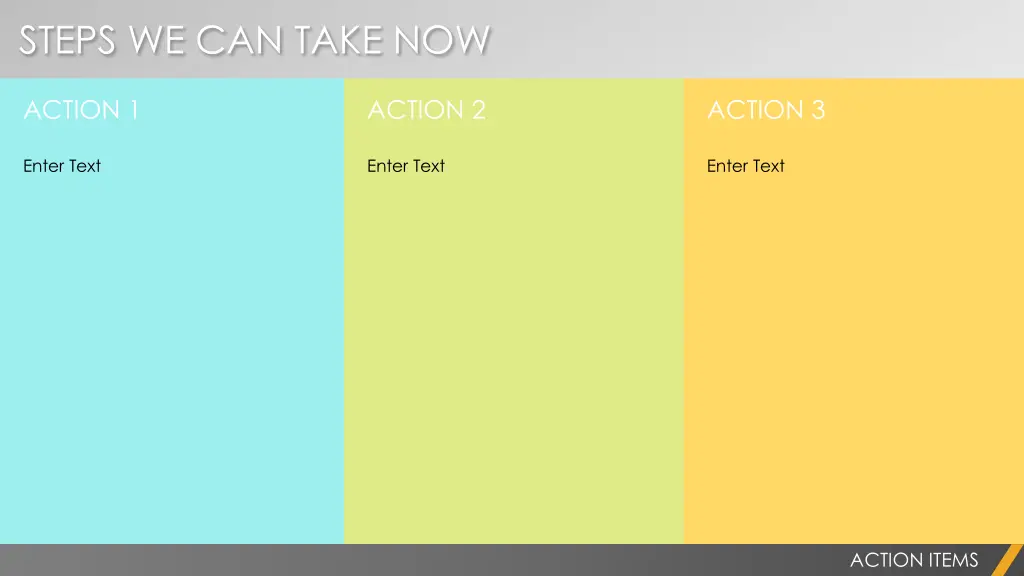 STEPS WE CAN TAKE NOW

ACTION 1

Enter Text

ACTION 2

Enter Text

ACTION 3

Enter Text

ACTION ITEMS